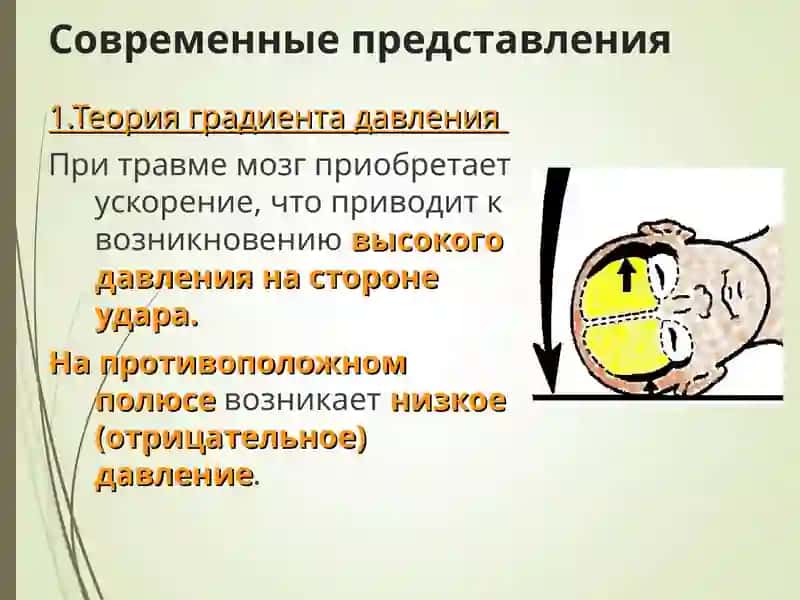 Современные представления

1.Теория градиента давления

При травме мозг приобретает ускорение, что приводит к возникновению высокого давления на стороне удара.

На противоположном полюсе возникает низкое (отрицательное) давление.